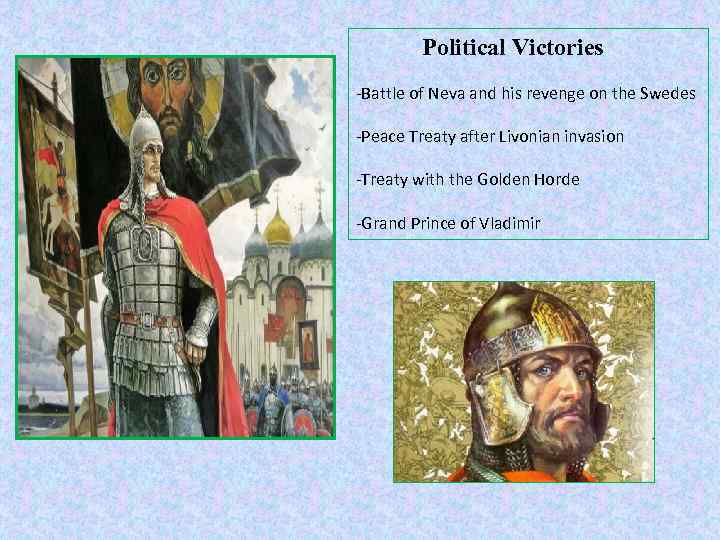 Political Victories

-Battle of Neva and his revenge on the Swedes

-Peace Treaty after Livonian invasion

-Treaty with the Golden Horde

-Grand Prince of Vladimir